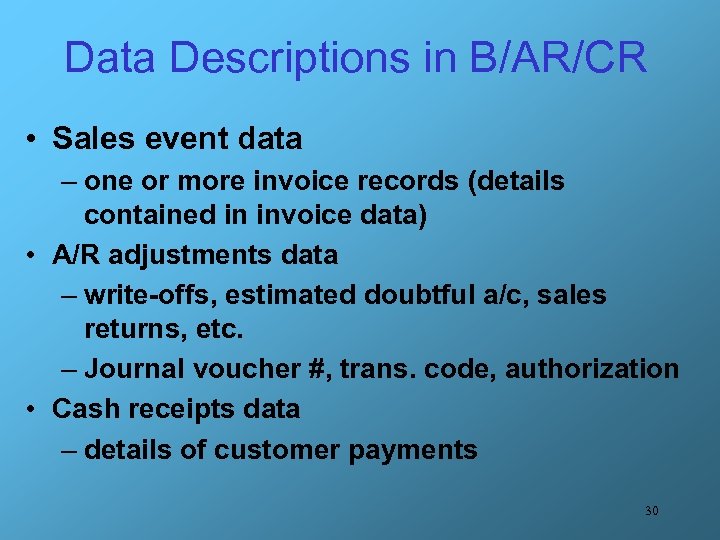 Data Descriptions in B/AR/CR

• Sales event data
– one or more invoice records (details contained in invoice data)
• A/R adjustments data
– write-offs, estimated doubtful a/c, sales returns, etc.
– Journal voucher #, trans. code, authorization
• Cash receipts data
– details of customer payments

30